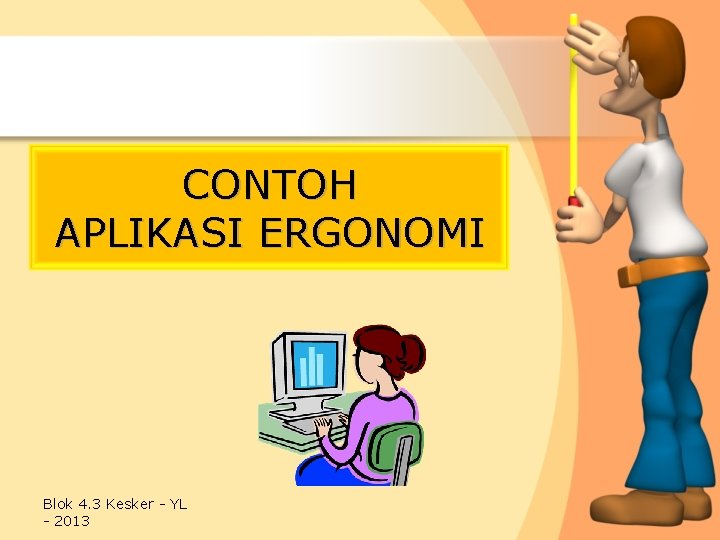 CONTOH
APLIKASI ERGONOMI

Blok 4.3 Kesker - YL - 2013